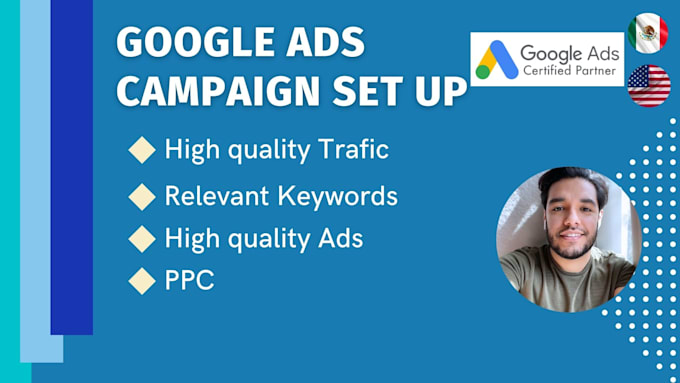 GOOGLE ADS CAMPAIGN SET UP

Google Ads
Certified Partner

High quality Trafic

Relevant Keywords

High quality Ads

PPC